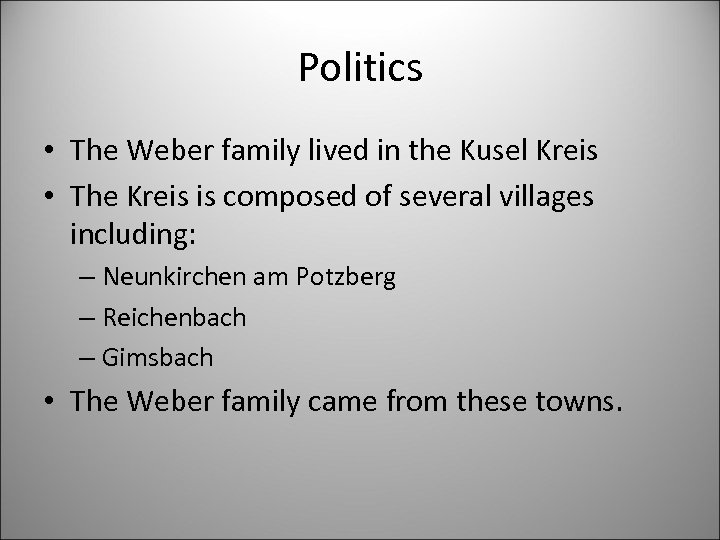 Politics

• The Weber family lived in the Kusel Kreis
• The Kreis is composed of several villages including:
– Neunkirchen am Potzberg
– Reichenbach
– Gimsbach
• The Weber family came from these towns.